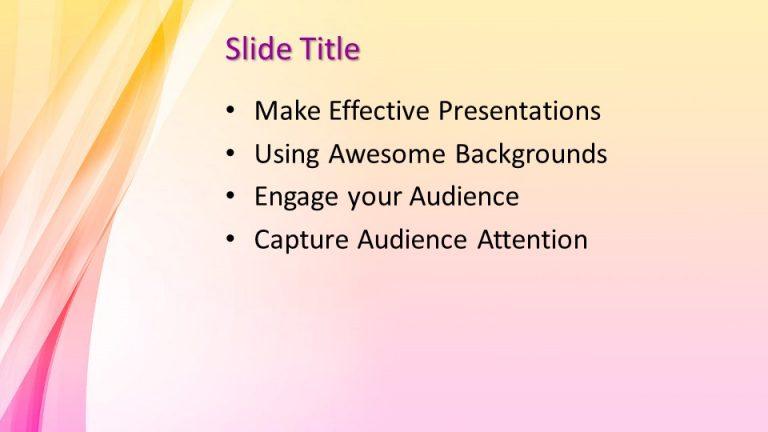 Slide Title

• Make Effective Presentations
• Using Awesome Backgrounds
• Engage your Audience
• Capture Audience Attention